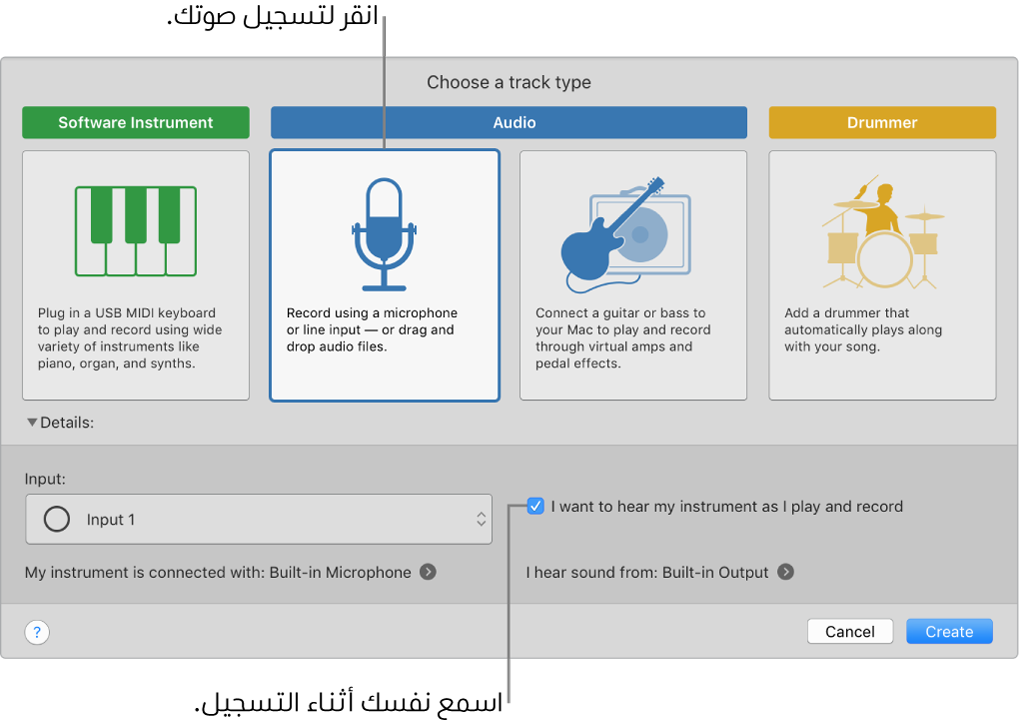 انقر لتسجيل صوتك.

Choose a track type

Software Instrument

Audio

Drummer

Plug in a USB MIDI keyboard to play and record using wide variety of instruments like piano, organ, and synths.

Record using a microphone or line input — or drag and drop audio files.

Connect a guitar or bass to your Mac to play and record through virtual amps and pedal effects.

Add a drummer that automatically plays along with your song.

▼Details:

Input:

Input 1

I want to hear my instrument as I play and record

My instrument is connected with: Built-in Microphone

I hear sound from: Built-in Output

?

Cancel

Create

اسمع نفسك أثناء التسجيل.